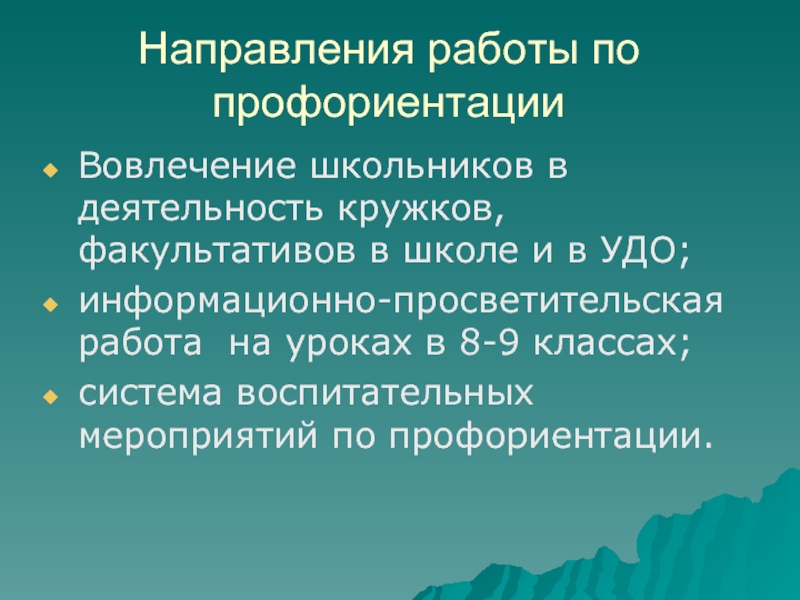 Направления работы по профориентации

Вовлечение школьников в деятельность кружков, факультативов в школе и в УДО;

информационно-просветительская работа  на уроках в 8-9 классах;

система воспитательных мероприятий по профориентации.